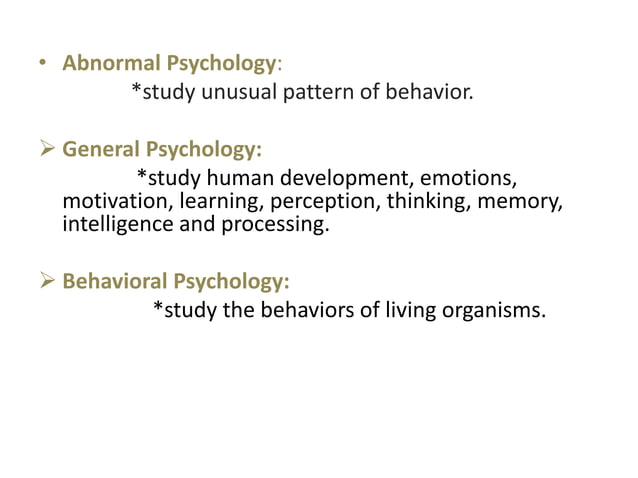 • Abnormal Psychology:
*study unusual pattern of behavior.

➢ General Psychology:
*study human development, emotions, motivation, learning, perception, thinking, memory, intelligence and processing.

➢ Behavioral Psychology:
*study the behaviors of living organisms.